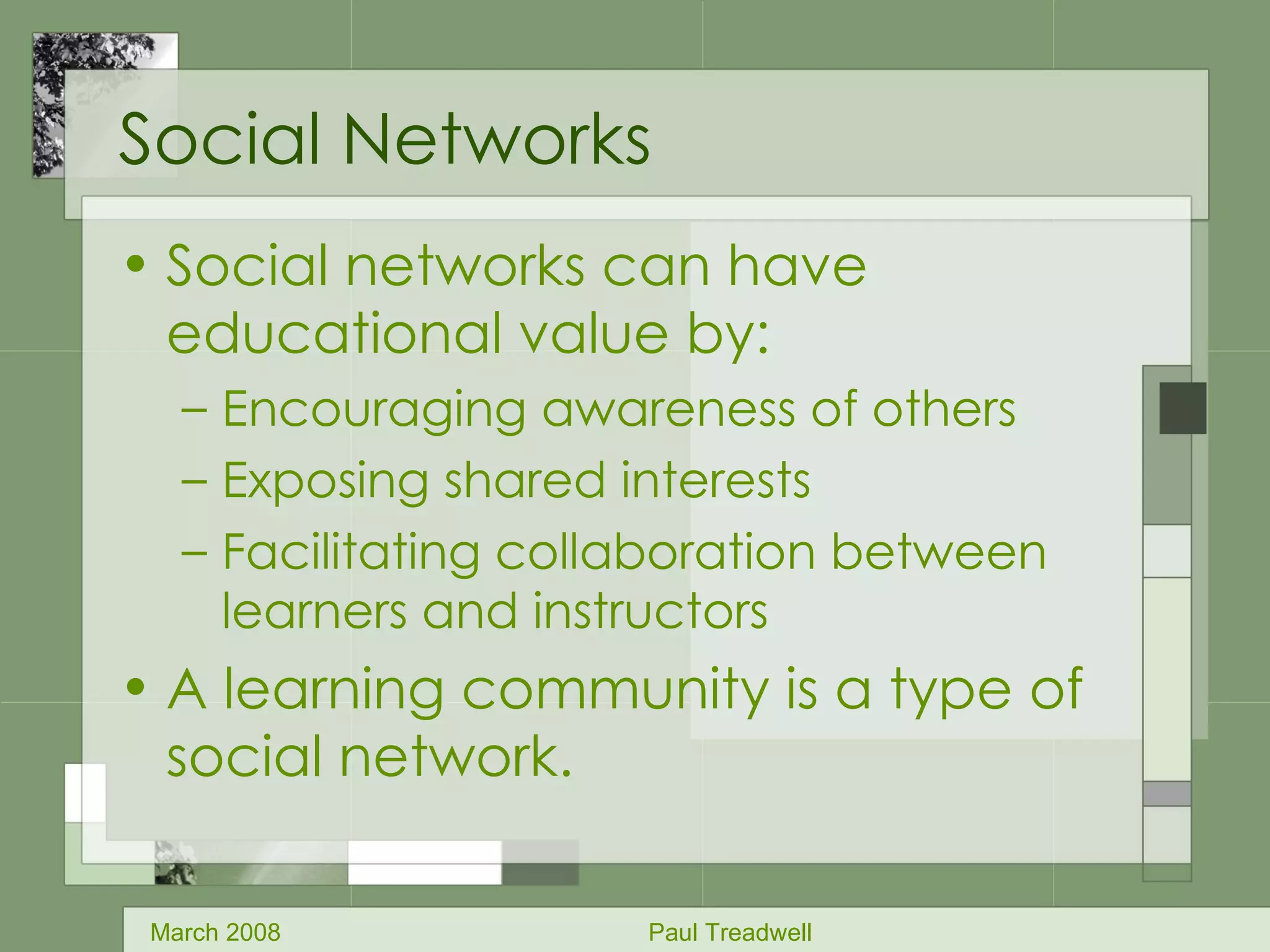 Social Networks

• Social networks can have educational value by:
– Encouraging awareness of others
– Exposing shared interests
– Facilitating collaboration between learners and instructors
• A learning community is a type of social network.

March 2008

Paul Treadwell